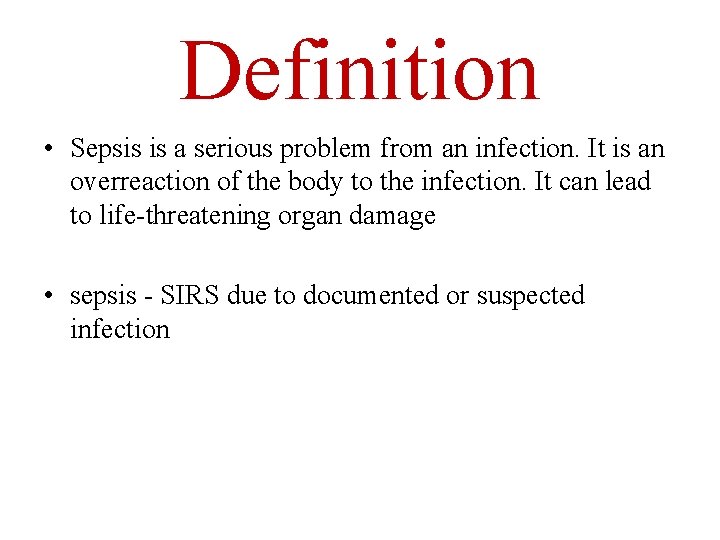 Definition

• Sepsis is a serious problem from an infection. It is an overreaction of the body to the infection. It can lead to life-threatening organ damage

• sepsis - SIRS due to documented or suspected infection